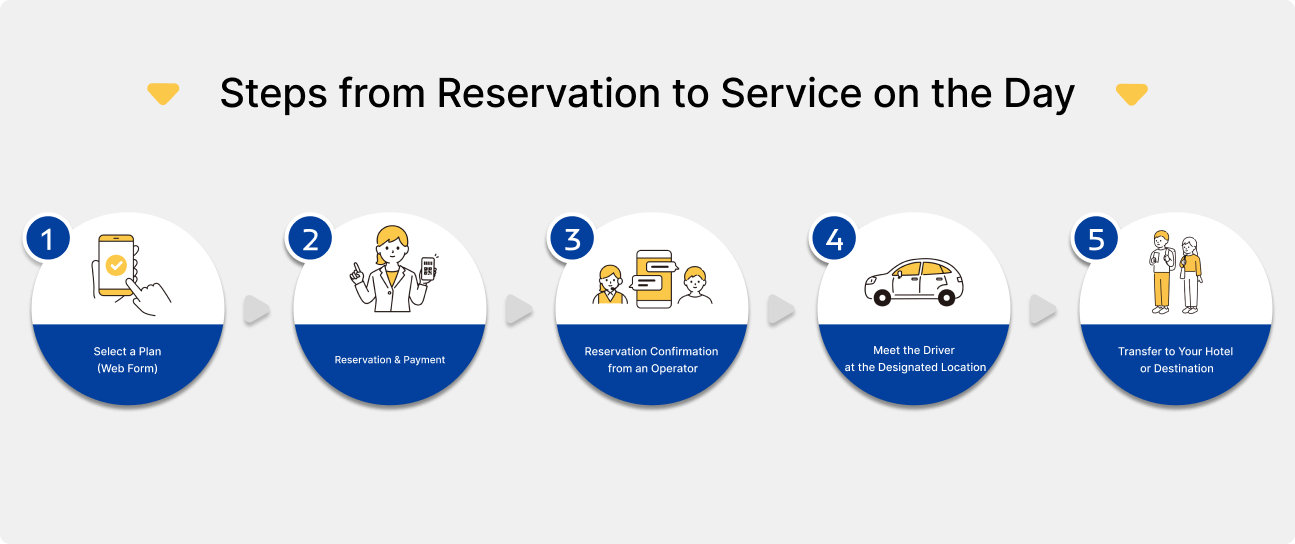 Steps from Reservation to Service on the Day

1
Select a Plan
(Web Form)

2
Reservation & Payment

3
Reservation Confirmation
from an Operator

4
Meet the Driver
at the Designated Location

5
Transfer to Your Hotel
or Destination